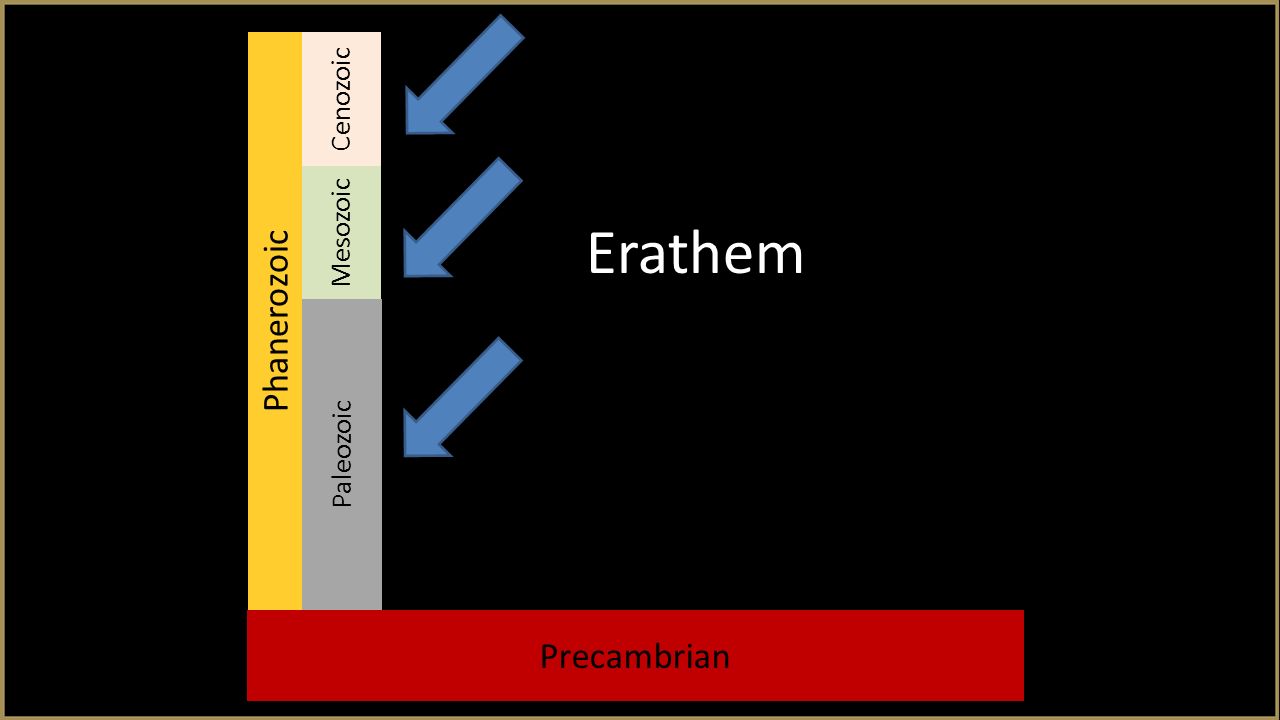 Phanerozoic

Cenozoic

Mesozoic

Paleozoic

Erathem

Precambrian